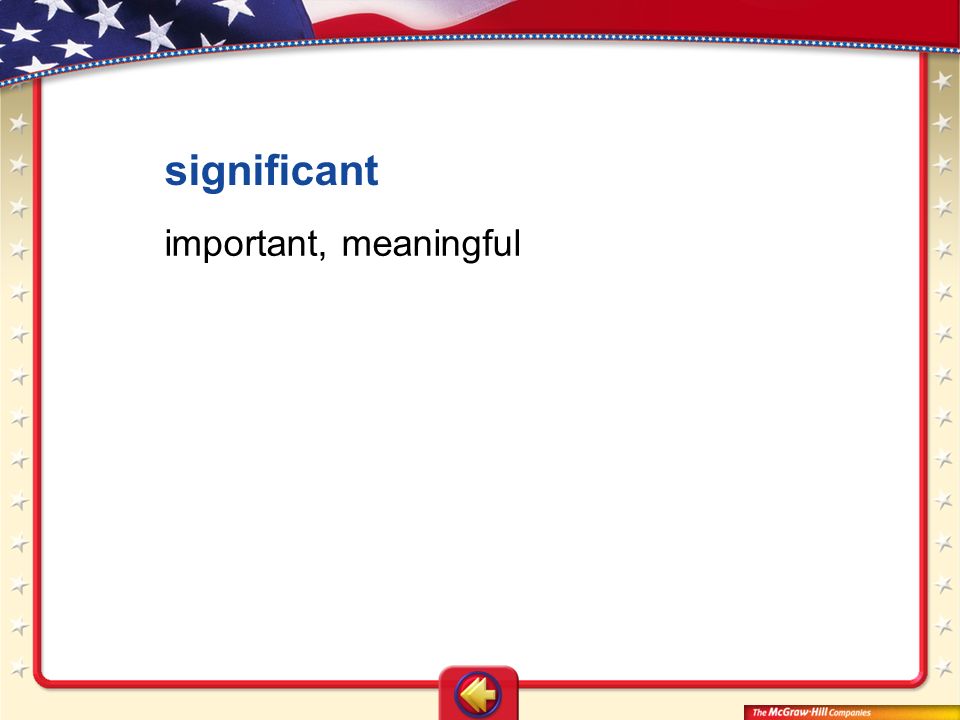 significant

important, meaningful

The McGraw-Hill Companies